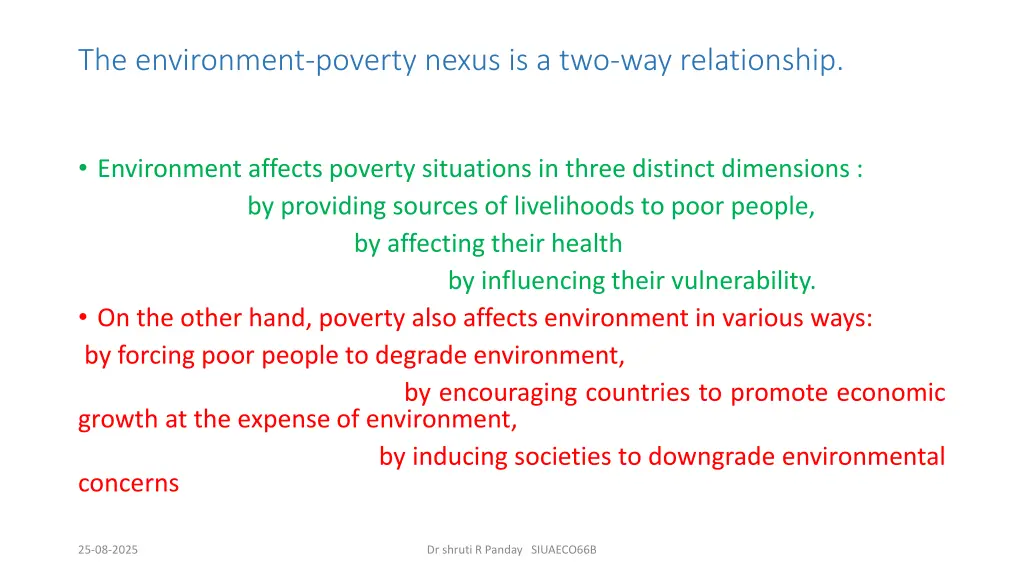 The environment-poverty nexus is a two-way relationship.

• Environment affects poverty situations in three distinct dimensions :
by providing sources of livelihoods to poor people,
by affecting their health
by influencing their vulnerability.
• On the other hand, poverty also affects environment in various ways:
by forcing poor people to degrade environment,
by encouraging countries to promote economic growth at the expense of environment,
by inducing societies to downgrade environmental concerns

25-08-2025

Dr shruti R Panday SIUAECO66B